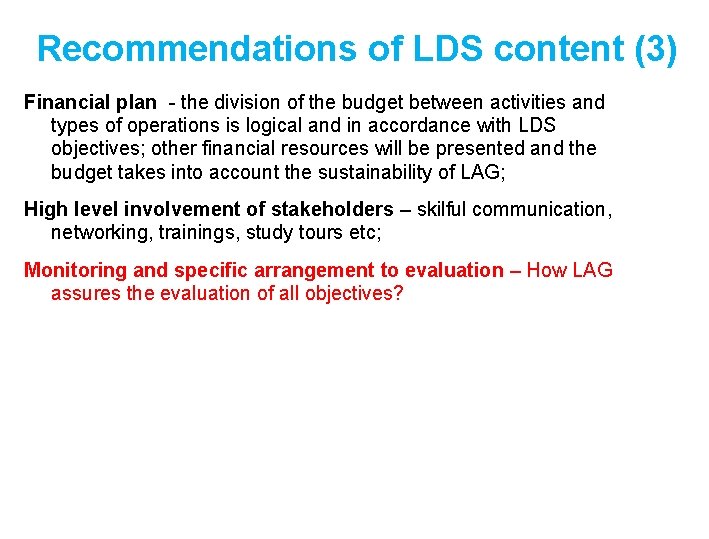 Recommendations of LDS content (3)

Financial plan - the division of the budget between activities and types of operations is logical and in accordance with LDS objectives; other financial resources will be presented and the budget takes into account the sustainability of LAG;

High level involvement of stakeholders – skilful communication, networking, trainings, study tours etc;

Monitoring and specific arrangement to evaluation – How LAG assures the evaluation of all objectives?